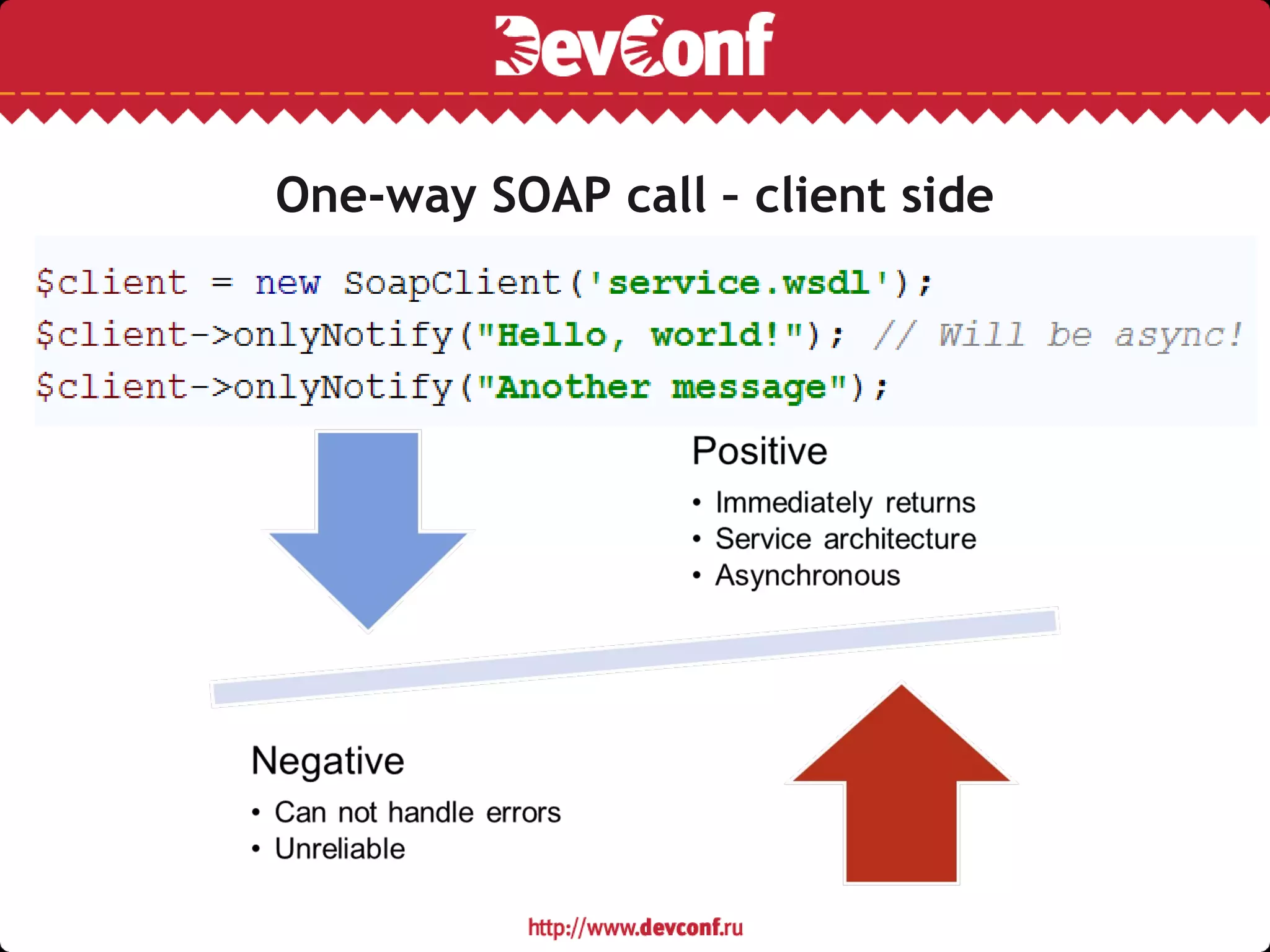 DevConf

One-way SOAP call – client side

$client = new SoapClient('service.wsdl');
$client->onlyNotify("Hello, world!"); // Will be async!
$client->onlyNotify("Another message");

Positive
• Immediately returns
• Service architecture
• Asynchronous

Negative
• Can not handle errors
• Unreliable

http://www.devconf.ru